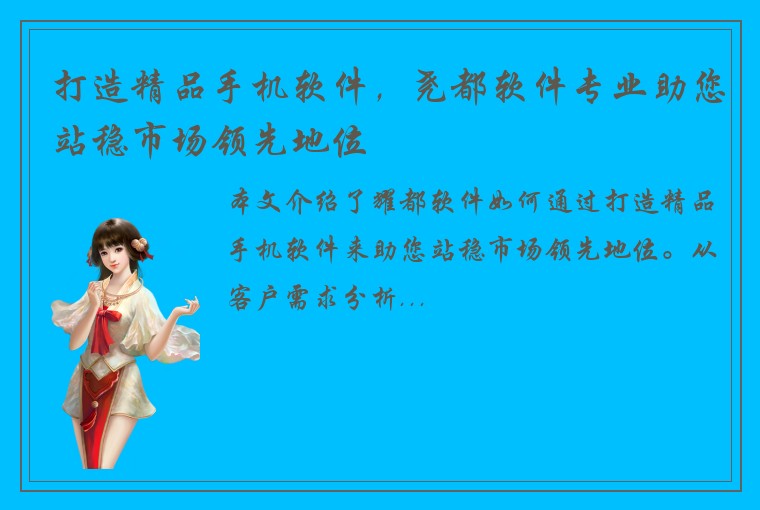 打造精品手机软件，尧都软件专业助您站稳市场领先地位

本文介绍了耀都软件如何通过打造精品手机软件来助您站稳市场领先地位。从客户需求分析...